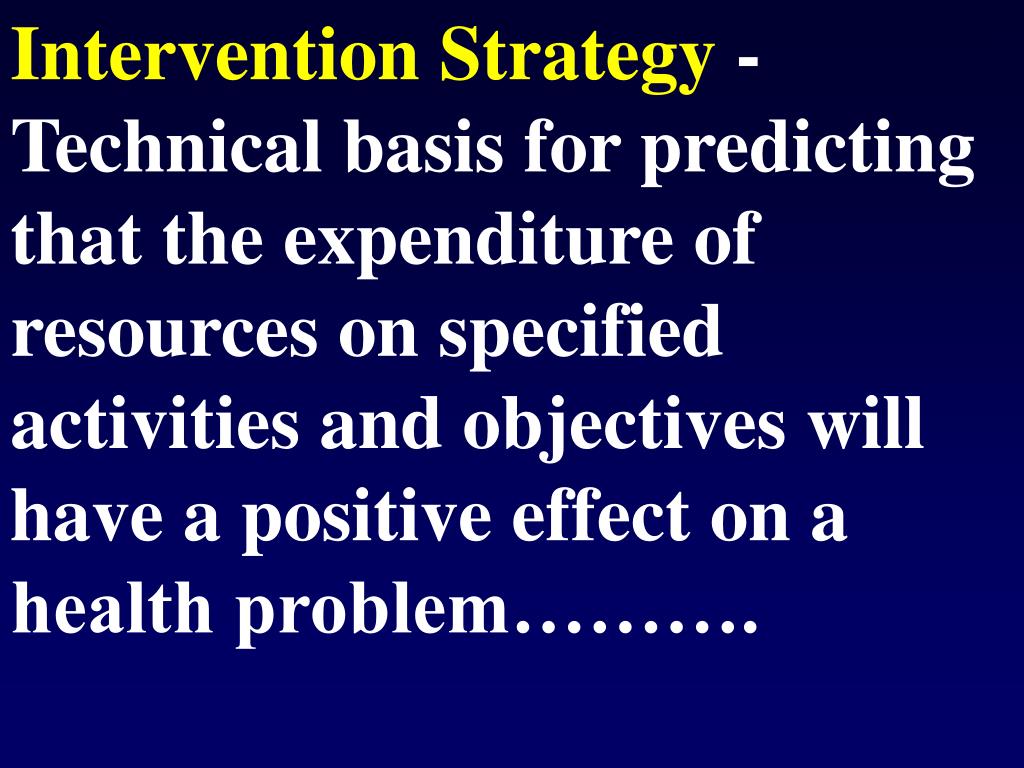 Intervention Strategy - Technical basis for predicting that the expenditure of resources on specified activities and objectives will have a positive effect on a health problem……….